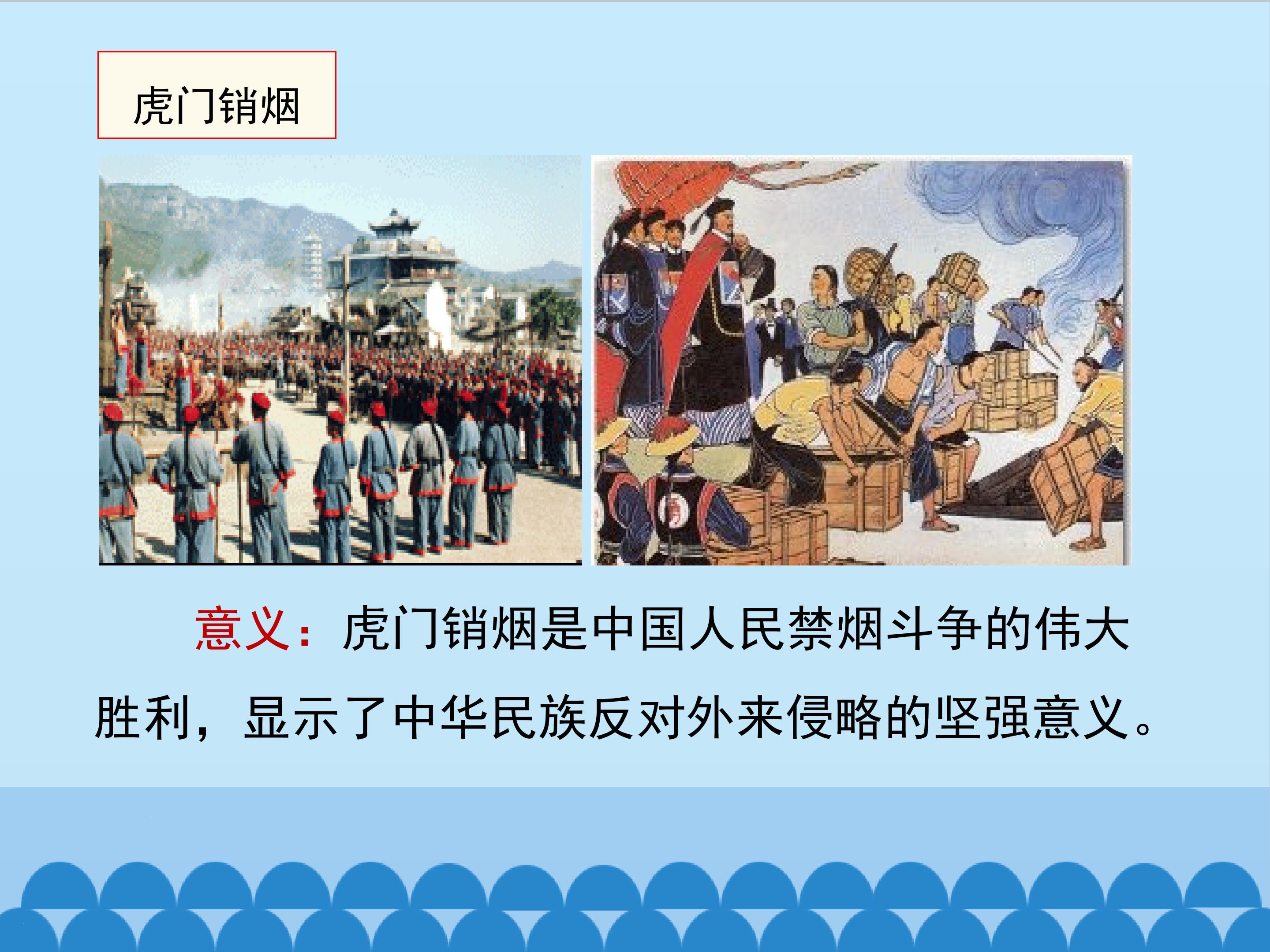 虎门销烟

意义：虎门销烟是中国人民禁烟斗争的伟大胜利，显示了中华民族反对外来侵略的坚强意义。